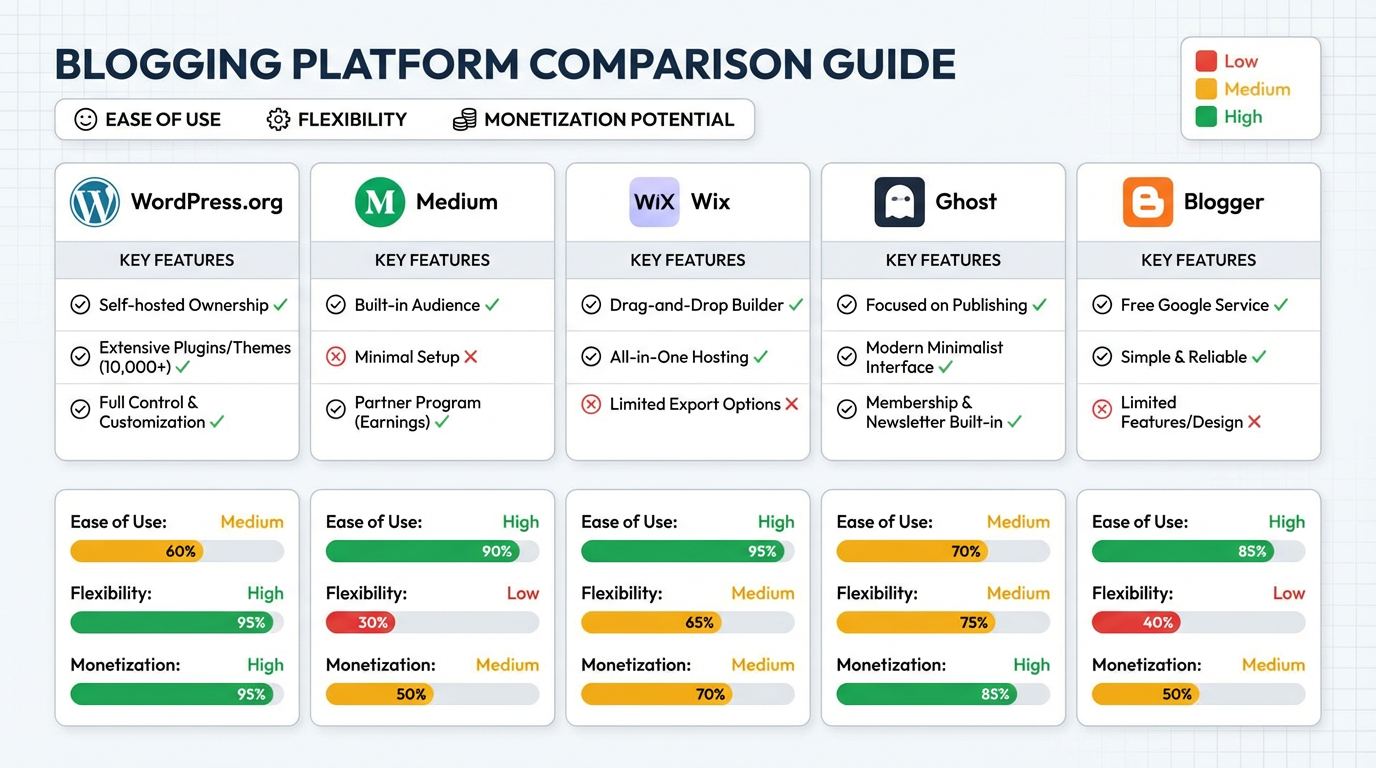 BLOGGING PLATFORM COMPARISON GUIDE

EASE OF USE   FLEXIBILITY   MONETIZATION POTENTIAL

Low
Medium
High

WordPress.org

KEY FEATURES

Self-hosted Ownership ✓

Extensive Plugins/Themes (10,000+) ✓

Full Control & Customization ✓

Ease of Use: Medium
60%
Flexibility: High
95%
Monetization: High
95%

Medium

KEY FEATURES

Built-in Audience ✓

Minimal Setup ✗

Partner Program (Earnings) ✓

Ease of Use: High
90%
Flexibility: Low
30%
Monetization: Medium
50%

WiX Wix

KEY FEATURES

Drag-and-Drop Builder ✓

All-in-One Hosting ✓

Limited Export Options ✗

Ease of Use: High
95%
Flexibility: Medium
65%
Monetization: Medium
70%

Ghost

KEY FEATURES

Focused on Publishing ✓

Modern Minimalist Interface ✓

Membership & Newsletter Built-in ✓

Ease of Use: Medium
70%
Flexibility: Medium
75%
Monetization: High
85%

Blogger

KEY FEATURES

Free Google Service ✓

Simple & Reliable ✓

Limited Features/Design ✗

Ease of Use: High
85%
Flexibility: Low
40%
Monetization: Medium
50%